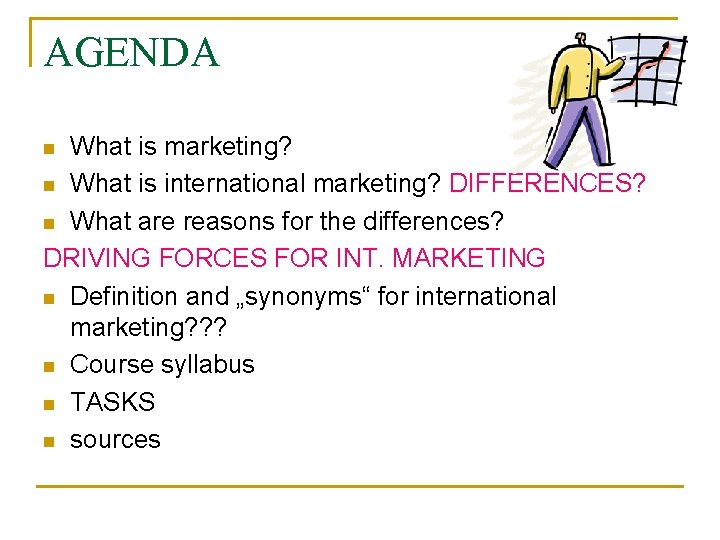 AGENDA

- What is marketing?
- What is international marketing? DIFFERENCES?
- What are reasons for the differences?

DRIVING FORCES FOR INT. MARKETING

- Definition and „synonyms“ for international marketing???
- Course syllabus
- TASKS
- sources